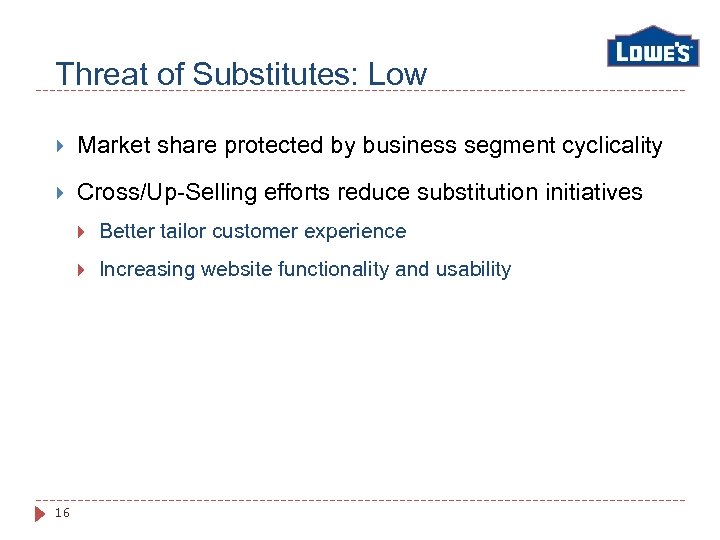 LOWE'S

Threat of Substitutes: Low

Market share protected by business segment cyclicality

Cross/Up-Selling efforts reduce substitution initiatives

Better tailor customer experience

Increasing website functionality and usability

16